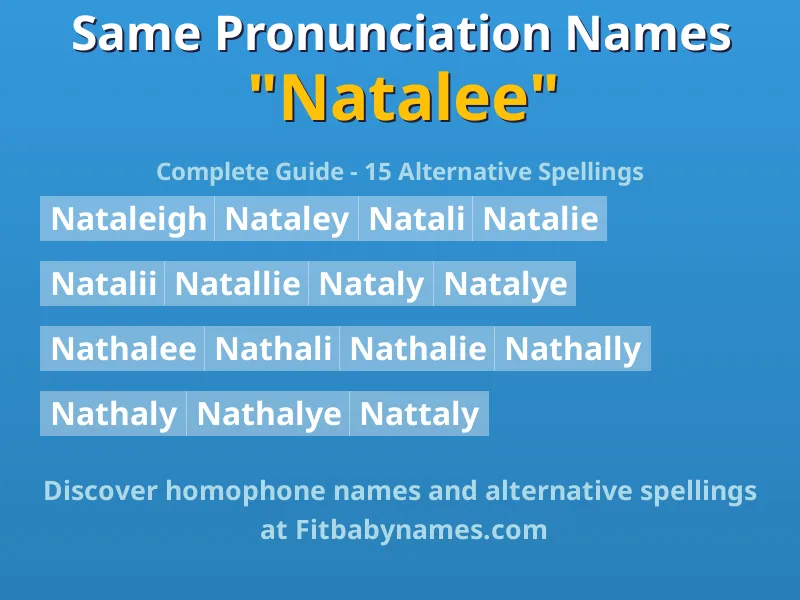 Same Pronunciation Names
"Natalee"

Complete Guide - 15 Alternative Spellings

Nataleigh Nataley Natali Natalie

Natalii Natallie Nataly Natalye

Nathalee Nathali Nathalie Nathally

Nathaly Nathalye Nattaly

Discover homophone names and alternative spellings at Fitbabynames.com